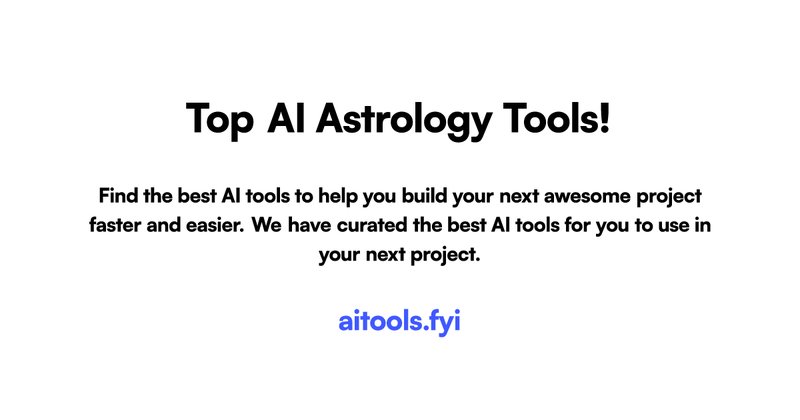 Top AI Astrology Tools!

Find the best AI tools to help you build your next awesome project faster and easier. We have curated the best AI tools for you to use in your next project.

aitools.fyi